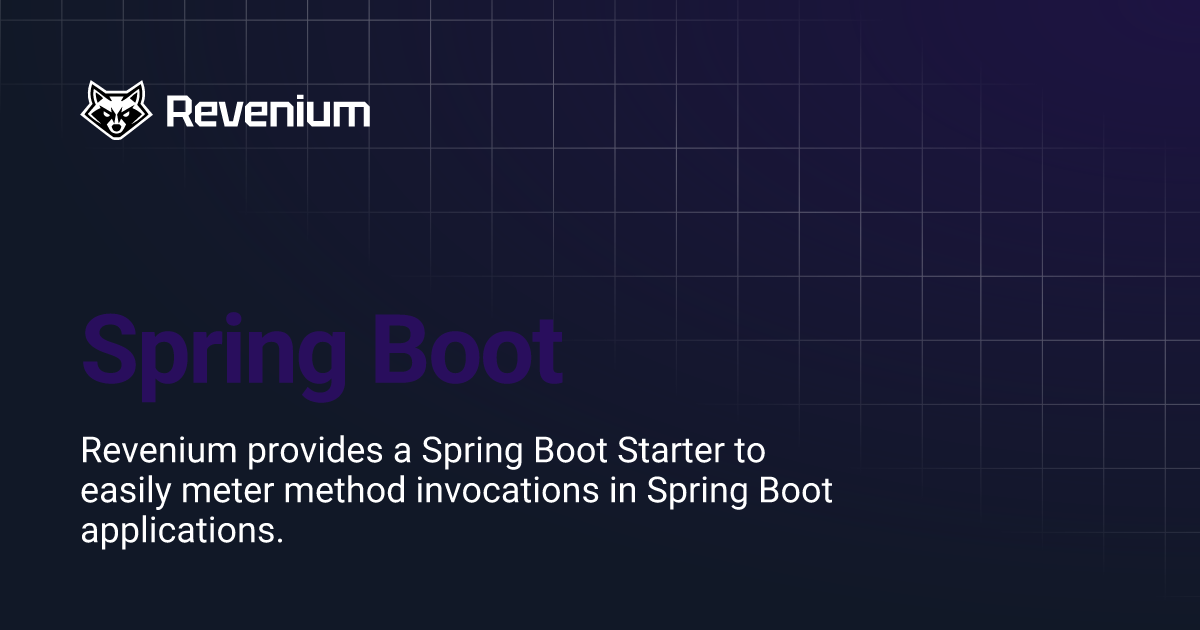 Revenium

Spring Boot

Revenium provides a Spring Boot Starter to easily meter method invocations in Spring Boot applications.